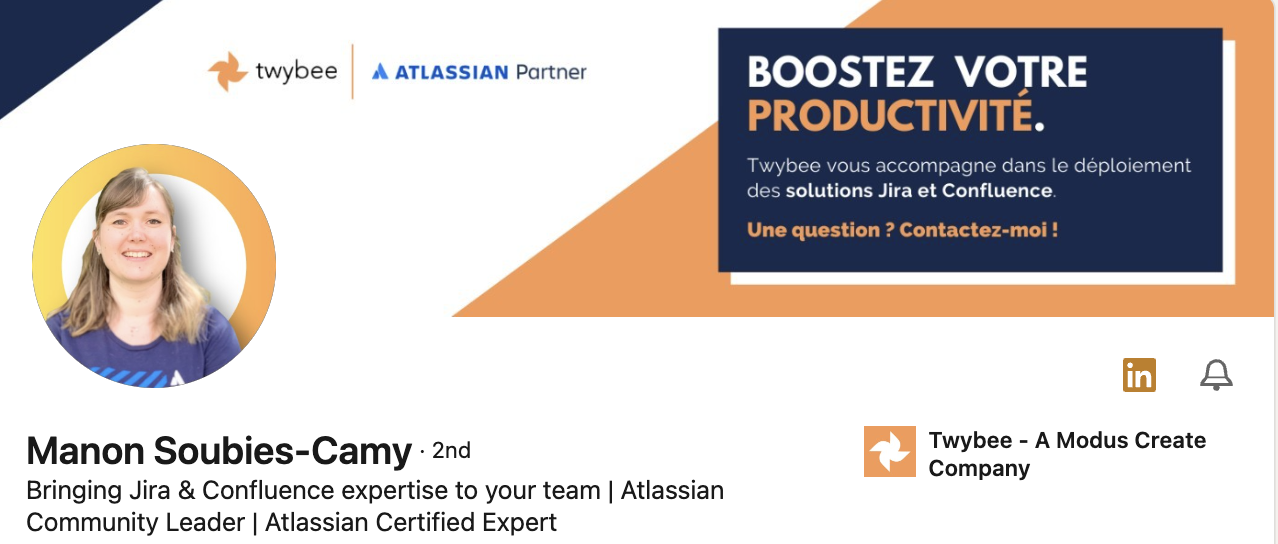 twybee | ATLASSIAN Partner

BOOSTEZ VOTRE PRODUCTIVITÉ.

Twybee vous accompagne dans le déploiement des solutions Jira et Confluence.

Une question ? Contactez-moi !

in

Manon Soubies-Camy · 2nd

Bringing Jira & Confluence expertise to your team | Atlassian Community Leader | Atlassian Certified Expert

Twybee - A Modus Create Company